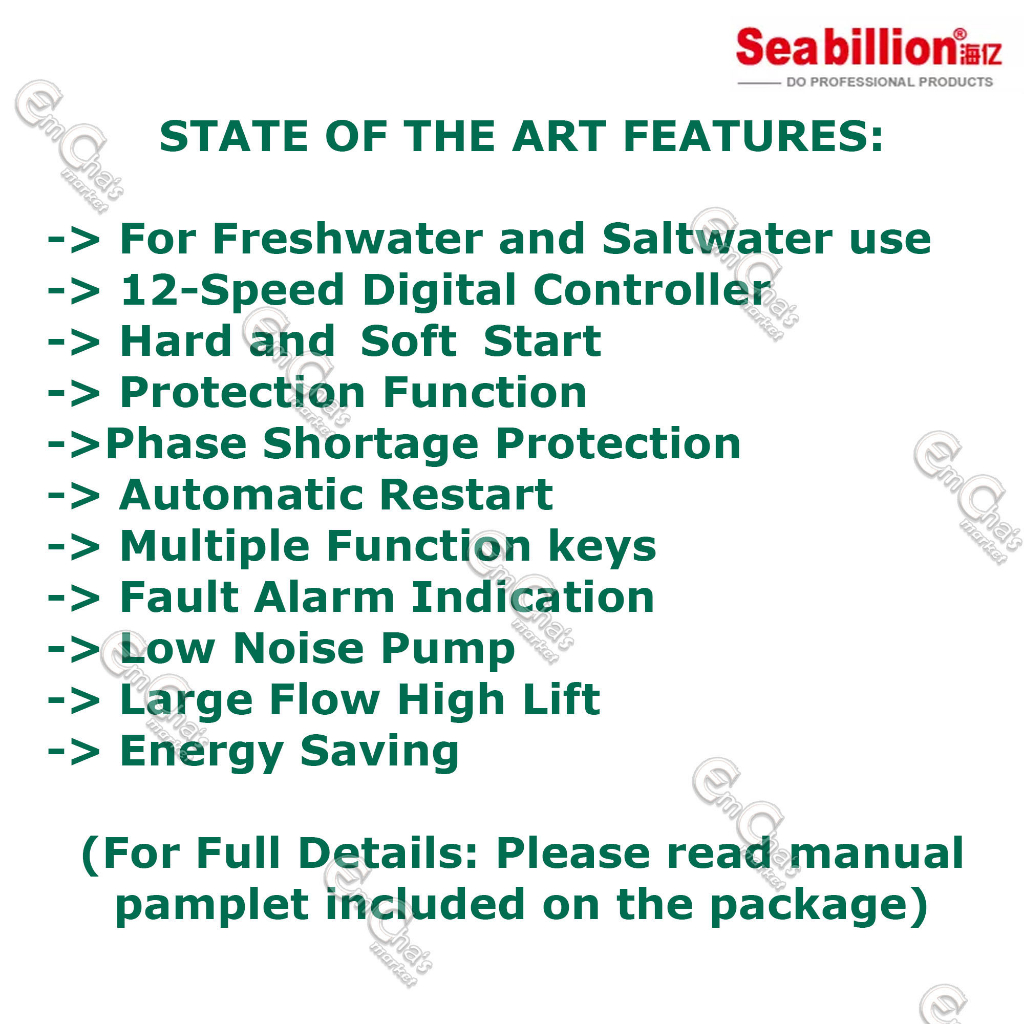 Seabillion® 海亿
DO PROFESSIONAL PRODUCTS

STATE OF THE ART FEATURES:

-> For Freshwater and Saltwater use
-> 12-Speed Digital Controller
-> Hard and Soft Start
-> Protection Function
->Phase Shortage Protection
-> Automatic Restart
-> Multiple Function keys
-> Fault Alarm Indication
-> Low Noise Pump
-> Large Flow High Lift
-> Energy Saving

(For Full Details: Please read manual pamplet included on the package)

EmChat's market